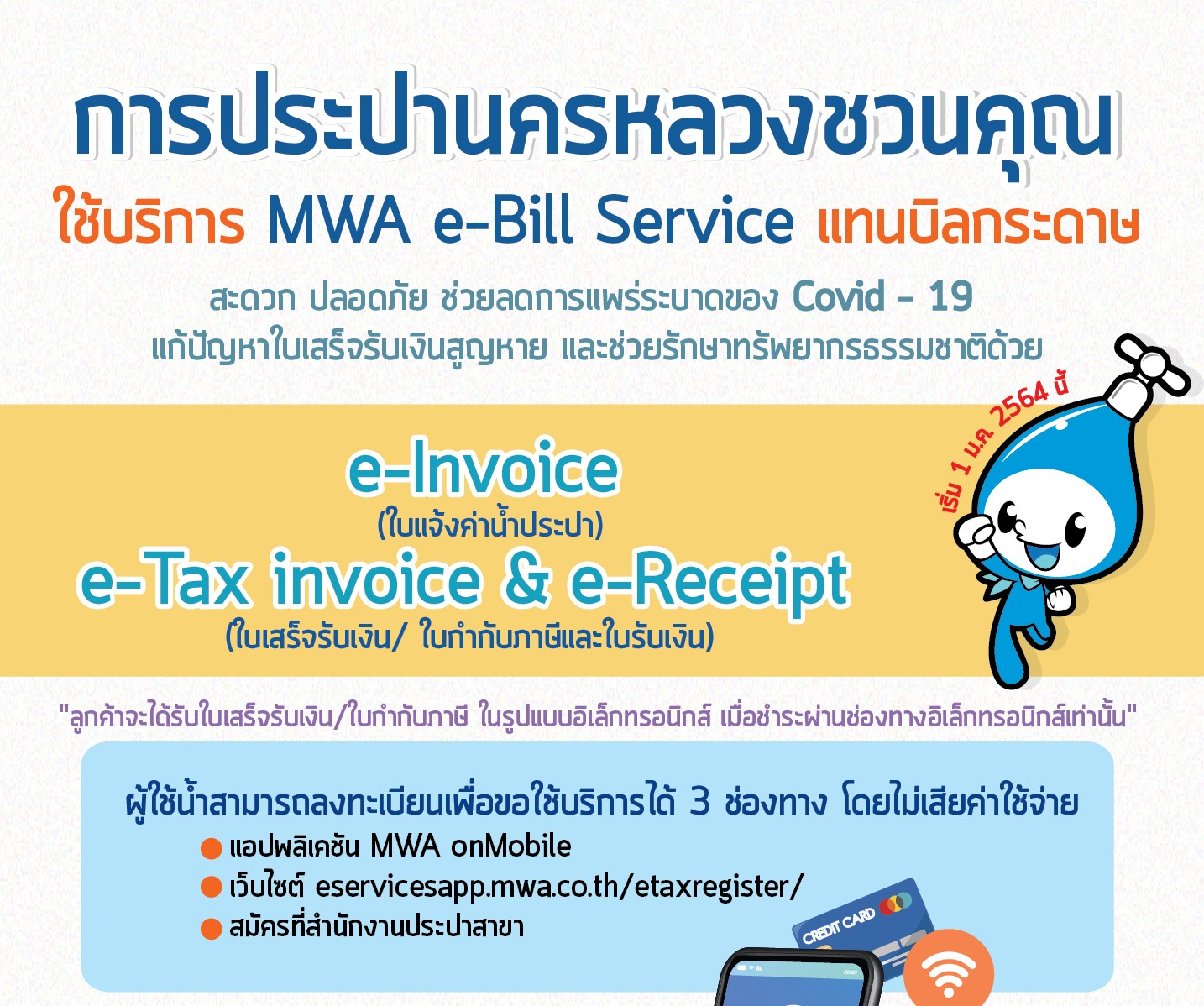 การประปานครหลวงชวนคุณ

ใช้บริการ MWA e-Bill Service แทนบิลกระดาษ

สะดวก ปลอดภัย ช่วยลดการแพร่ระบาดของ Covid - 19
แก้ปัญหาใบเสร็จรับเงินสูญหาย และช่วยรักษาทรัพยากรธรรมชาติด้วย

เริ่ม 1 ม.ค. 2564 นี้

e-Invoice
(ใบแจ้งค่าน้ำประปา)
e-Tax invoice & e-Receipt
(ใบเสร็จรับเงิน/ ใบกำกับภาษีและใบรับเงิน)

"ลูกค้าจะได้รับใบเสร็จรับเงิน/ใบกำกับภาษี ในรูปแบบอิเล็กทรอนิกส์ เมื่อชำระผ่านช่องทางอิเล็กทรอนิกส์เท่านั้น"

ผู้ใช้น้ำสามารถลงทะเบียนเพื่อขอใช้บริการได้ 3 ช่องทาง โดยไม่เสียค่าใช้จ่าย
● แอปพลิเคชัน MWA onMobile
● เว็บไซต์ eservicesapp.mwa.co.th/etaxregister/
● สมัครที่สำนักงานประปาสาขา

CREDIT CARD